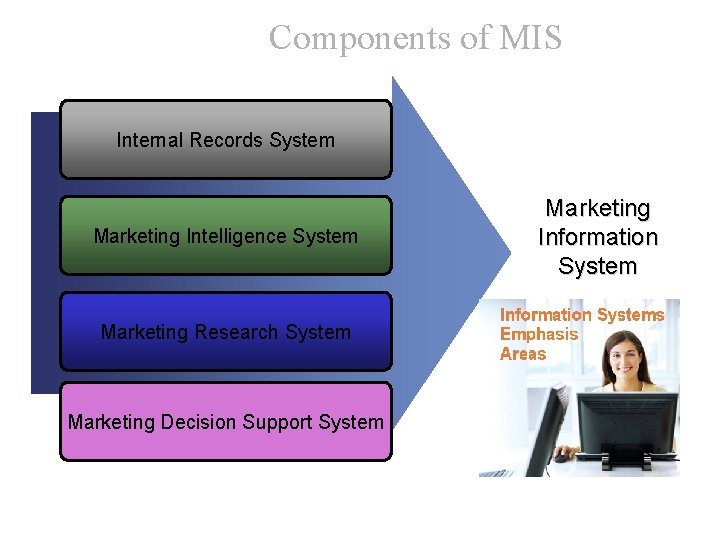 Components of MIS

Internal Records System

Marketing Intelligence System

Marketing Research System

Marketing Decision Support System

Marketing Information System

Information Systems Emphasis Areas